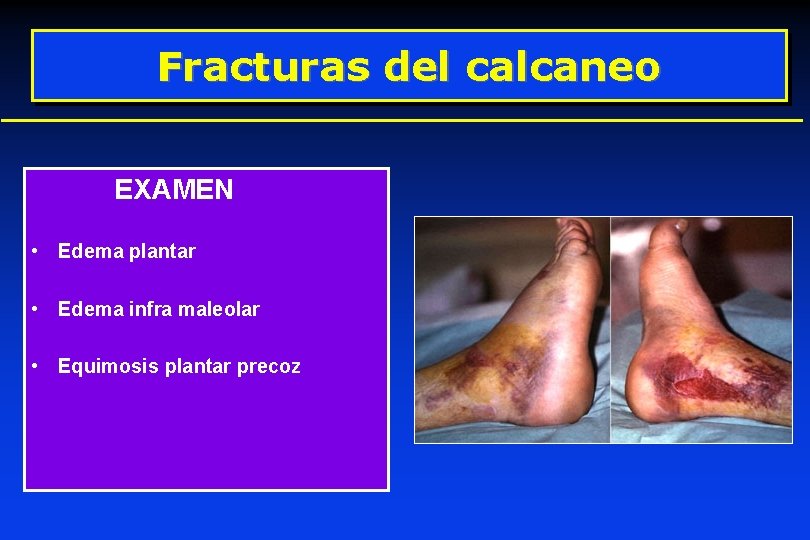 Fracturas del calcaneo

EXAMEN

• Edema plantar

• Edema infra maleolar

• Equimosis plantar precoz